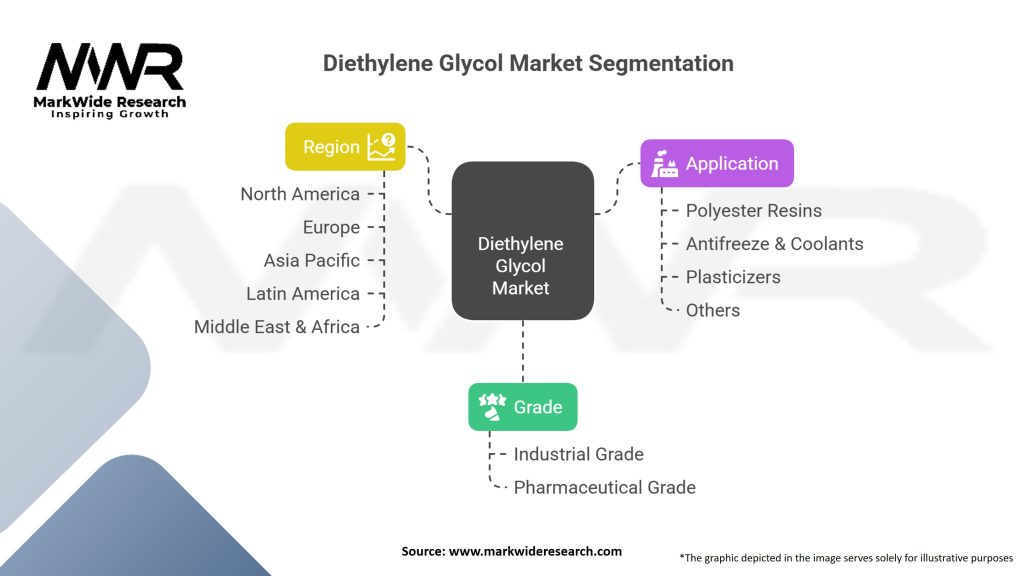 MWR
MarkWide Research
Inspiring Growth

Diethylene Glycol Market Segmentation

Region
North America
Europe
Asia Pacific
Latin America
Middle East & Africa

Diethylene Glycol Market

Application
Polyester Resins
Antifreeze & Coolants
Plasticizers
Others

Grade
Industrial Grade
Pharmaceutical Grade

Source: www.markwideresearch.com

*The graphic depicted in the image serves solely for illustrative purposes